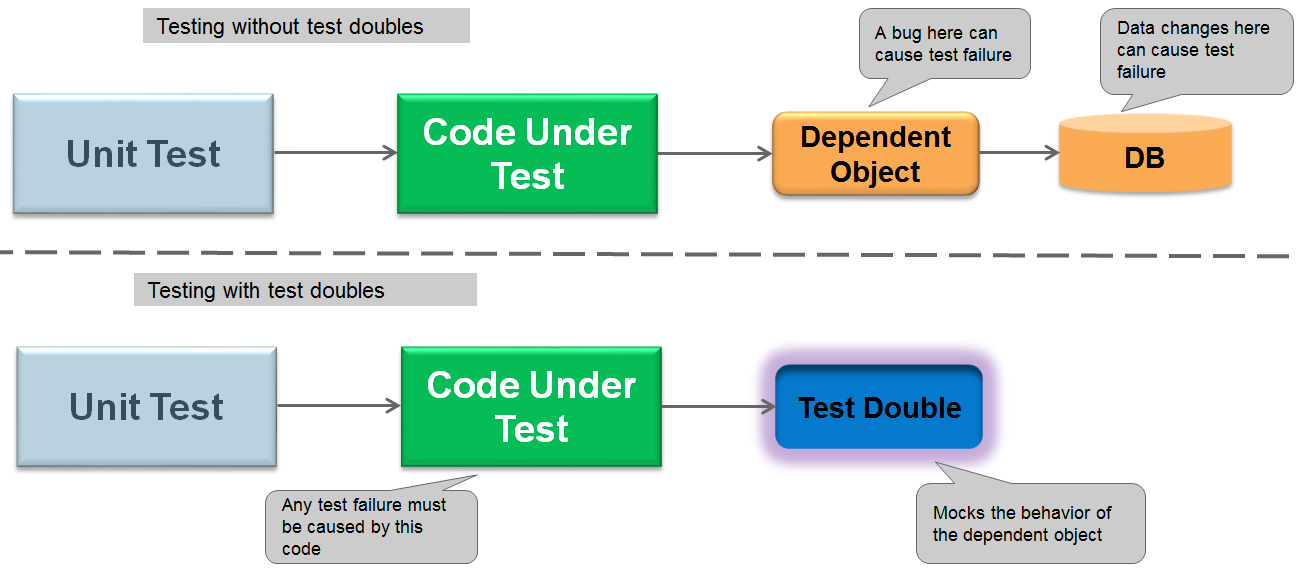 Testing without test doubles

A bug here can cause test failure

Data changes here can cause test failure

Unit Test

Code Under Test

Dependent Object

DB

Testing with test doubles

Unit Test

Code Under Test

Test Double

Any test failure must be caused by this code

Mocks the behavior of the dependent object